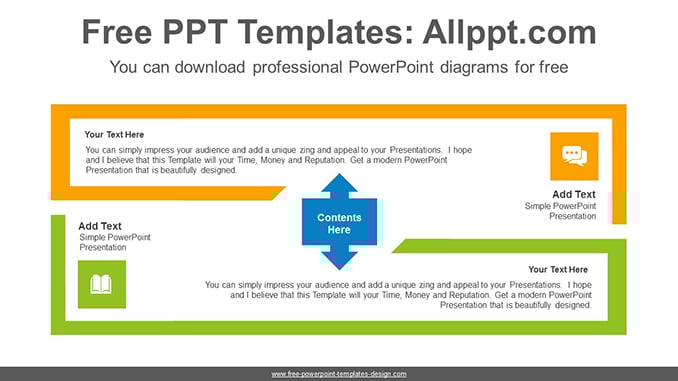 Free PPT Templates: Allppt.com

You can download professional PowerPoint diagrams for free

Your Text Here

You can simply impress your audience and add a unique zing and appeal to your Presentations. I hope and I believe that this Template will your Time, Money and Reputation. Get a modern PowerPoint Presentation that is beautifully designed.

Add Text
Simple PowerPoint Presentation

Contents Here

Add Text
Simple PowerPoint Presentation

Your Text Here

You can simply impress your audience and add a unique zing and appeal to your Presentations. I hope and I believe that this Template will your Time, Money and Reputation. Get a modern PowerPoint Presentation that is beautifully designed.

www.free-powerpoint-templates-design.com